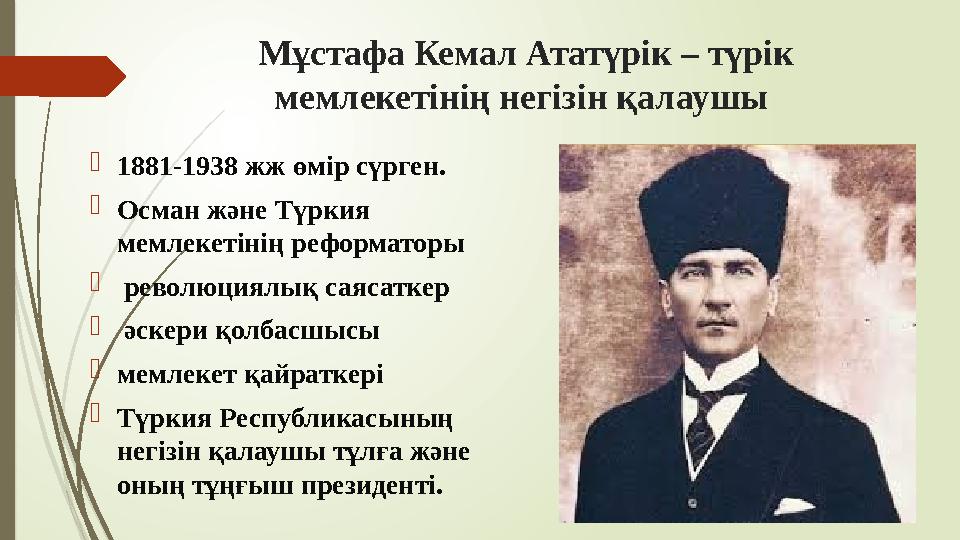 Мұстафа Кемал Ататүрік – түрік мемлекетінің негізін қалаушы

1881-1938 жж өмір сүрген.

Осман және Түркия мемлекетінің реформаторы

революциялық саясаткер

әскери қолбасшысы

мемлекет қайраткері

Түркия Республикасының негізін қалаушы тұлға және оның тұңғыш президенті.